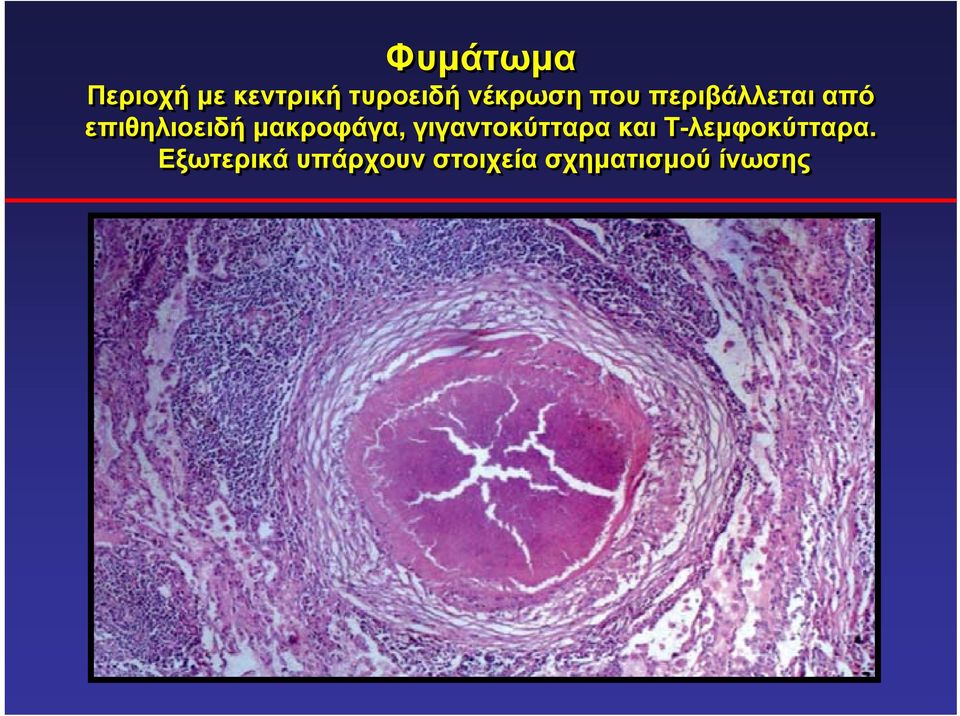 Φυμάτωμα

Περιοχή με κεντρική τυροειδή νέκρωση που περιβάλλεται από επιθηλιοειδή μακροφάγα, γιγαντοκύτταρα και Τ-λεμφοκύτταρα. Εξωτερικά υπάρχουν στοιχεία σχηματισμού ίνωσης